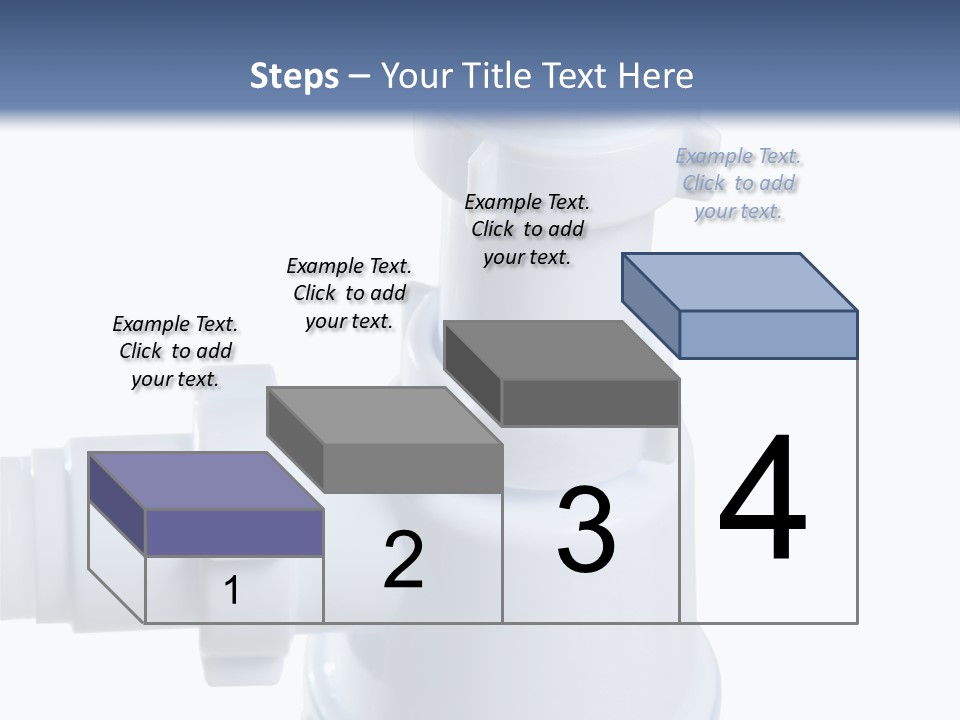 Steps – Your Title Text Here

Example Text. Click to add your text.

Example Text. Click to add your text.

Example Text. Click to add your text.

Example Text. Click to add your text.

1

2

3

4